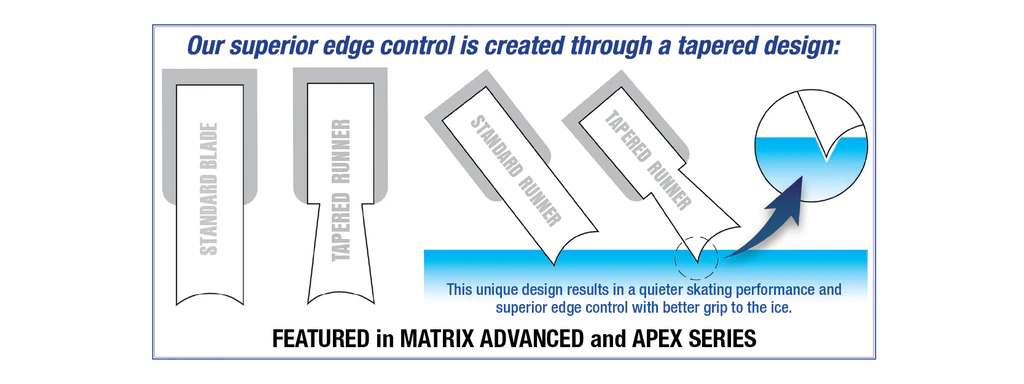 Our superior edge control is created through a tapered design:

STANDARD BLADE

TAPERED RUNNER

STANDARD RUNNER

TAPERED RUNNER

This unique design results in a quieter skating performance and superior edge control with better grip to the ice.

FEATURED in MATRIX ADVANCED and APEX SERIES